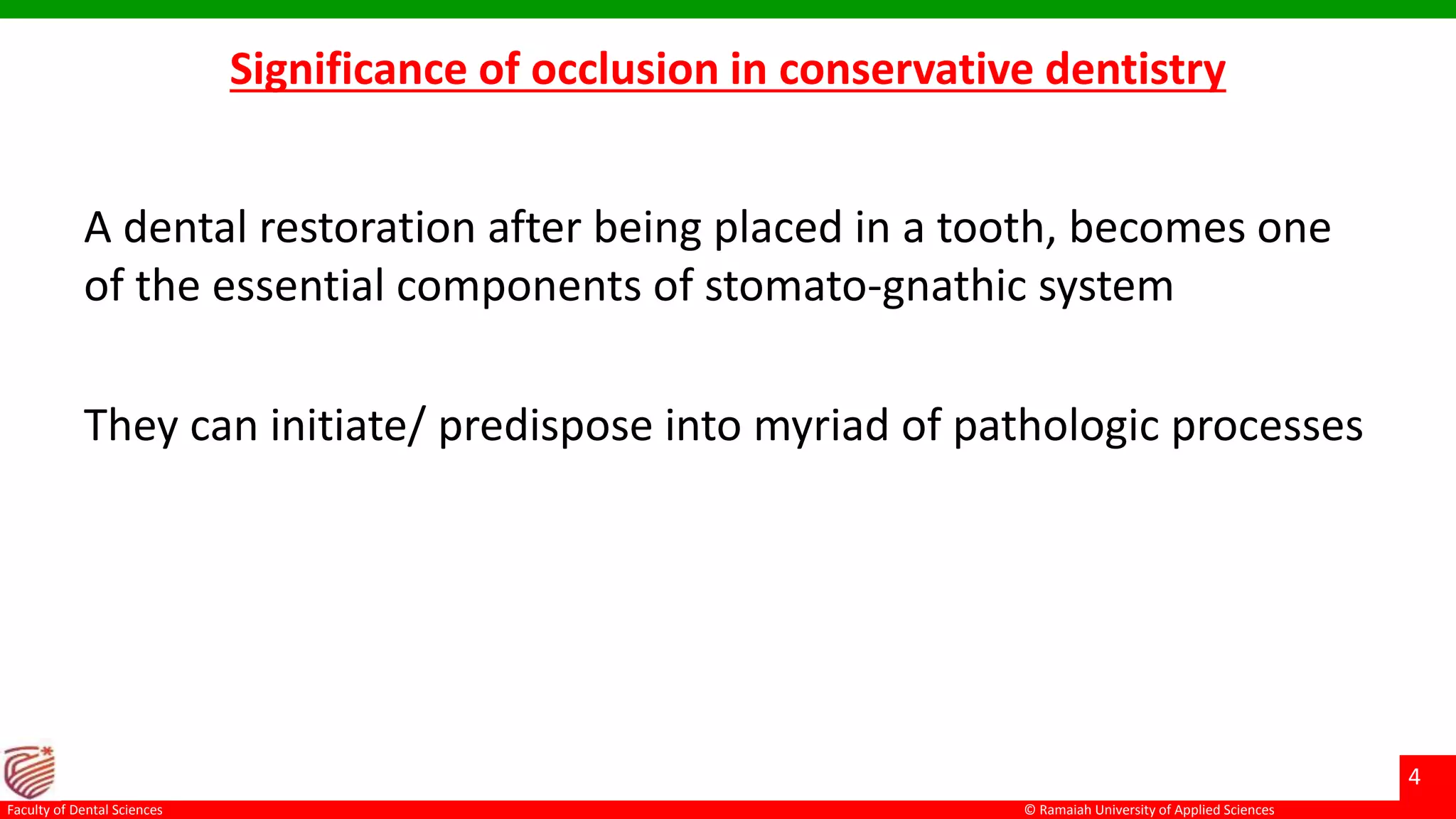 Significance of occlusion in conservative dentistry

A dental restoration after being placed in a tooth, becomes one of the essential components of stomato-gnathic system

They can initiate/ predispose into myriad of pathologic processes

4

Faculty of Dental Sciences

© Ramaiah University of Applied Sciences